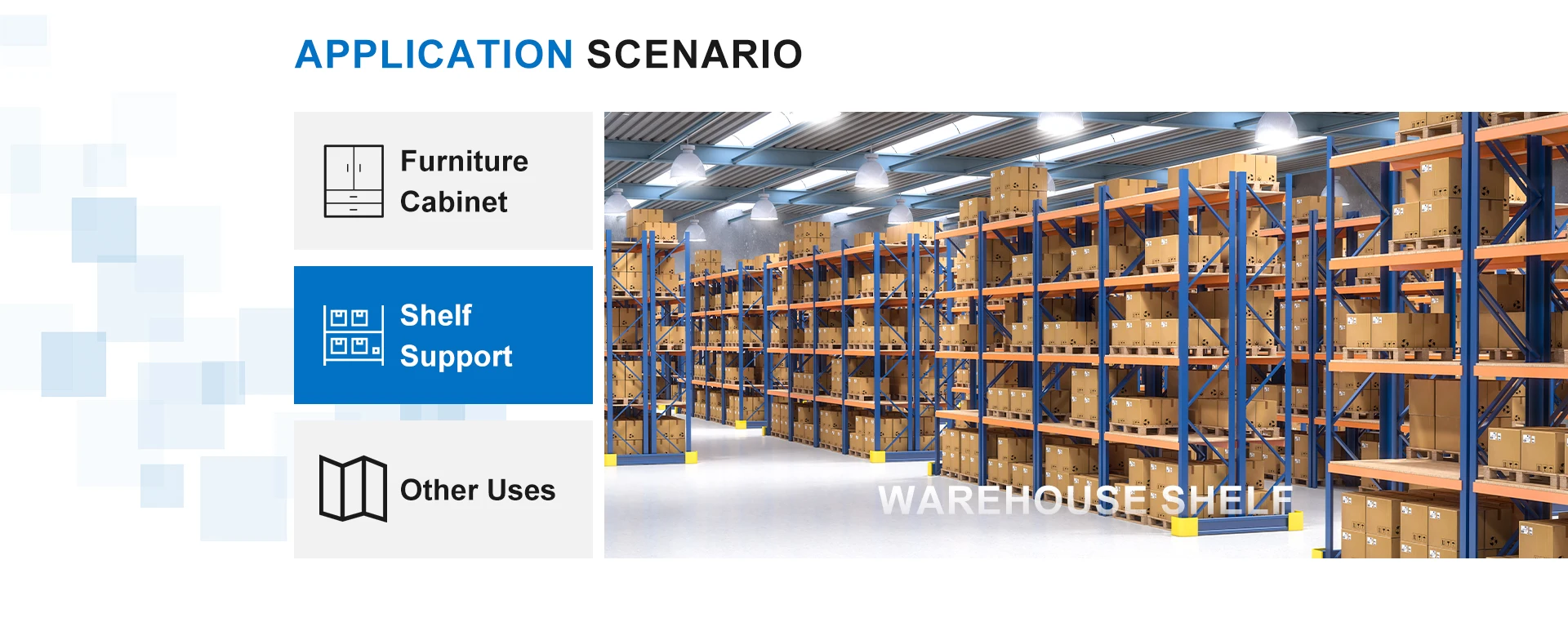 APPLICATION SCENARIO

Furniture Cabinet

Shelf Support

Other Uses

WAREHOUSE SHELF